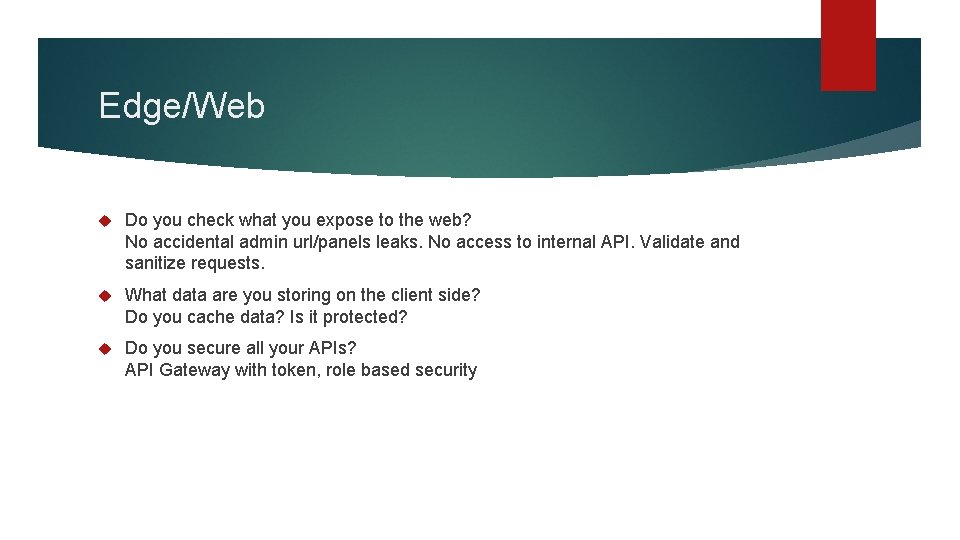 Edge/Web

Do you check what you expose to the web?
No accidental admin url/panels leaks. No access to internal API. Validate and sanitize requests.

What data are you storing on the client side?
Do you cache data? Is it protected?

Do you secure all your APIs?
API Gateway with token, role based security